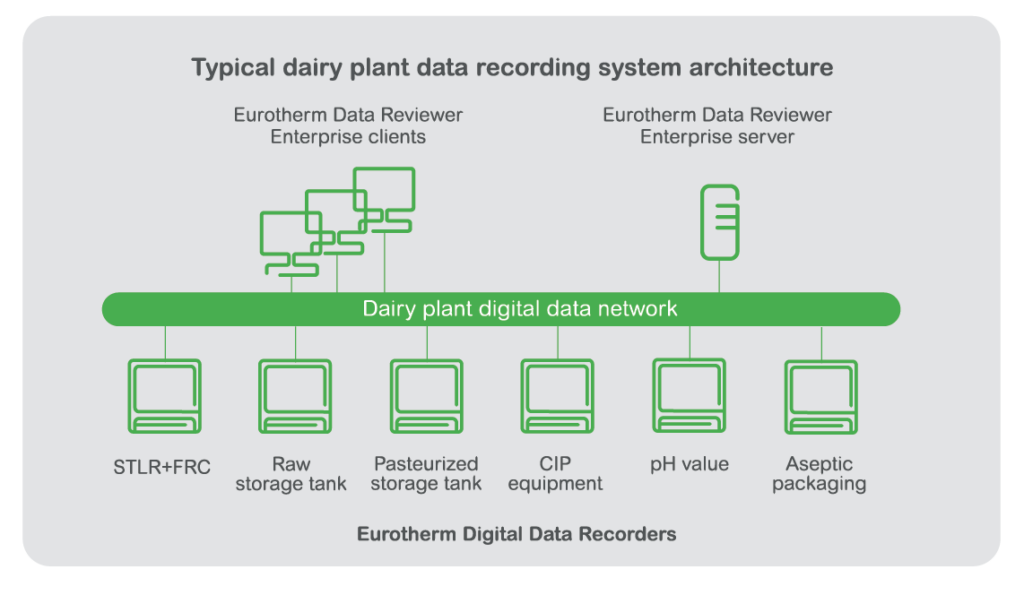 Typical dairy plant data recording system architecture

Eurotherm Data Reviewer Enterprise clients

Eurotherm Data Reviewer Enterprise server

Dairy plant digital data network

STLR+FRC

Raw storage tank

Pasteurized storage tank

CIP equipment

pH value

Aseptic packaging

Eurotherm Digital Data Recorders